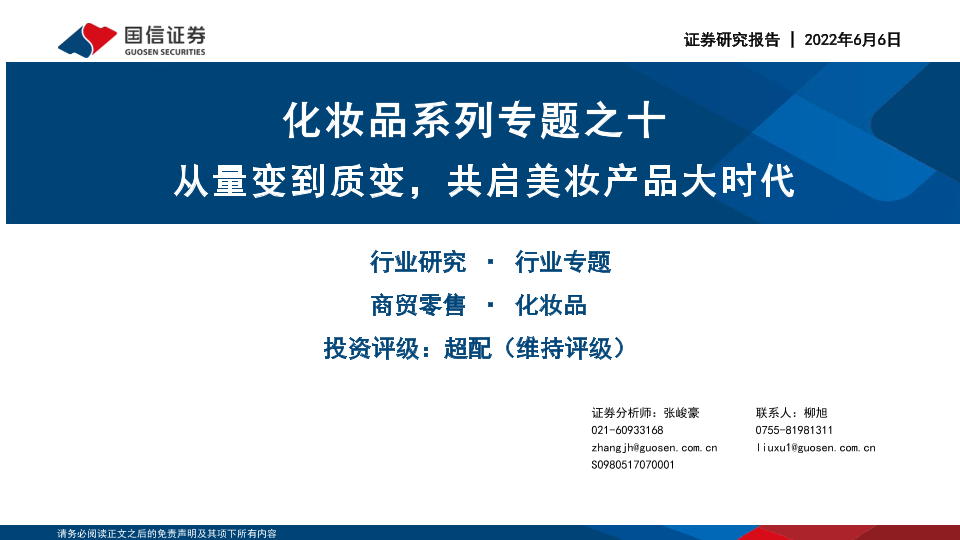 国信证券
GUOSEN SECURITIES

证券研究报告 | 2022年6月6日

化妆品系列专题之十
从量变到质变，共启美妆产品大时代

行业研究 · 行业专题
商贸零售 · 化妆品
投资评级：超配（维持评级）

证券分析师：张峻豪
021-60933168
zhangjh@guosen.com.cn
S0980517070001

联系人：柳旭
0755-81981311
liuxu1@guosen.com.cn

请务必阅读正文之后的免责声明及其项下所有内容